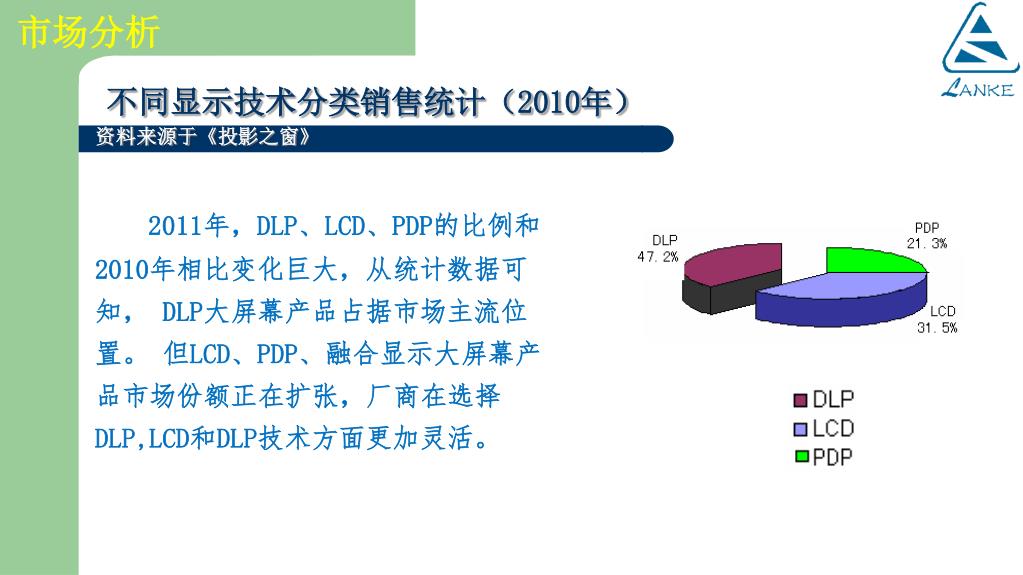 市场分析

LANKE

不同显示技术分类销售统计（2010年）

资料来源于《投影之窗》

2011年，DLP、LCD、PDP的比例和2010年相比变化巨大，从统计数据可知， DLP大屏幕产品占据市场主流位置。 但LCD、PDP、融合显示大屏幕产品市场份额正在扩张，厂商在选择DLP,LCD和DLP技术方面更加灵活。

DLP
47.2%

PDP
21.3%

LCD
31.5%

DLP
LCD
PDP